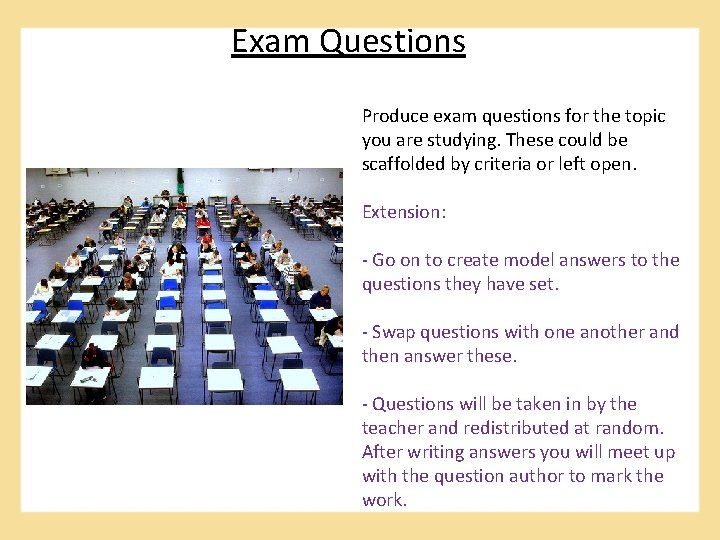 Exam Questions

Produce exam questions for the topic you are studying. These could be scaffolded by criteria or left open.

Extension:

- Go on to create model answers to the questions they have set.

- Swap questions with one another and then answer these.

- Questions will be taken in by the teacher and redistributed at random. After writing answers you will meet up with the question author to mark the work.